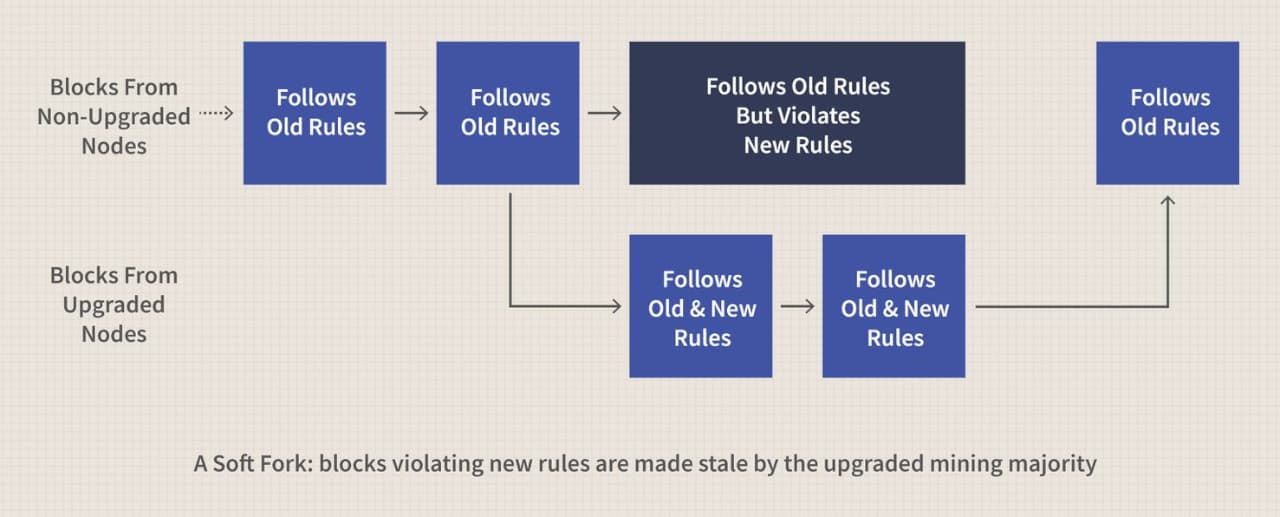 Blocks From Non-Upgraded Nodes

Follows Old Rules

Follows Old Rules

Follows Old Rules But Violates New Rules

Follows Old Rules

Blocks From Upgraded Nodes

Follows Old & New Rules

Follows Old & New Rules

A Soft Fork: blocks violating new rules are made stale by the upgraded mining majority